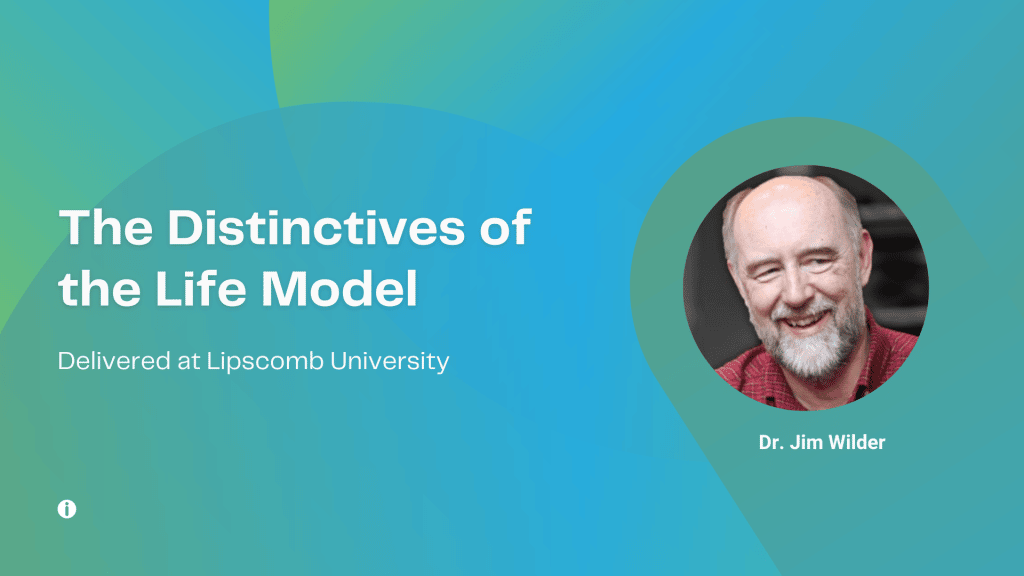 The Distinctives of the Life Model

Delivered at Lipscomb University

Dr. Jim Wilder